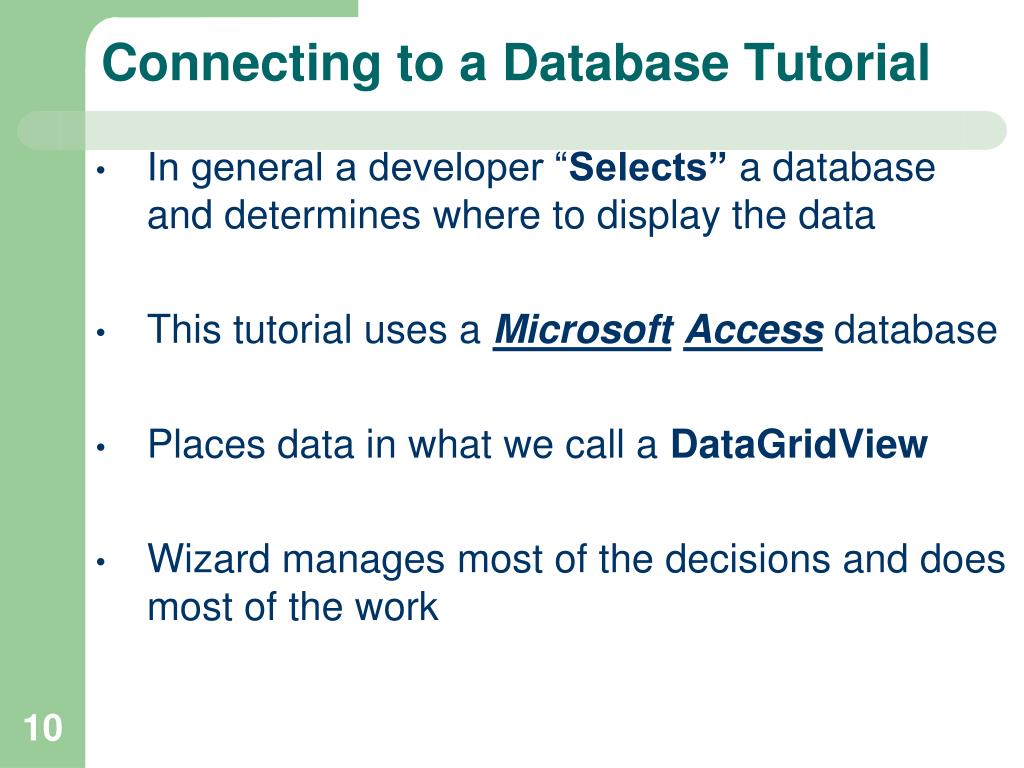 Connecting to a Database Tutorial

• In general a developer “Selects” a database and determines where to display the data

• This tutorial uses a Microsoft Access database

• Places data in what we call a DataGridView

• Wizard manages most of the decisions and does most of the work

10